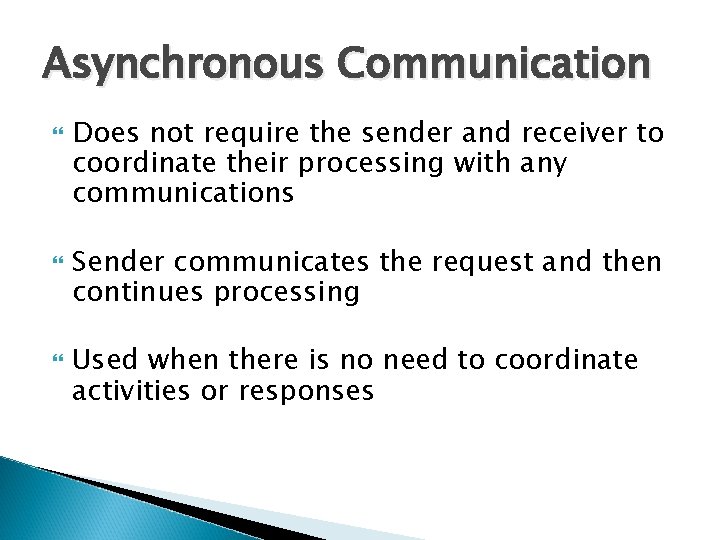 Asynchronous Communication

Does not require the sender and receiver to coordinate their processing with any communications

Sender communicates the request and then continues processing

Used when there is no need to coordinate activities or responses